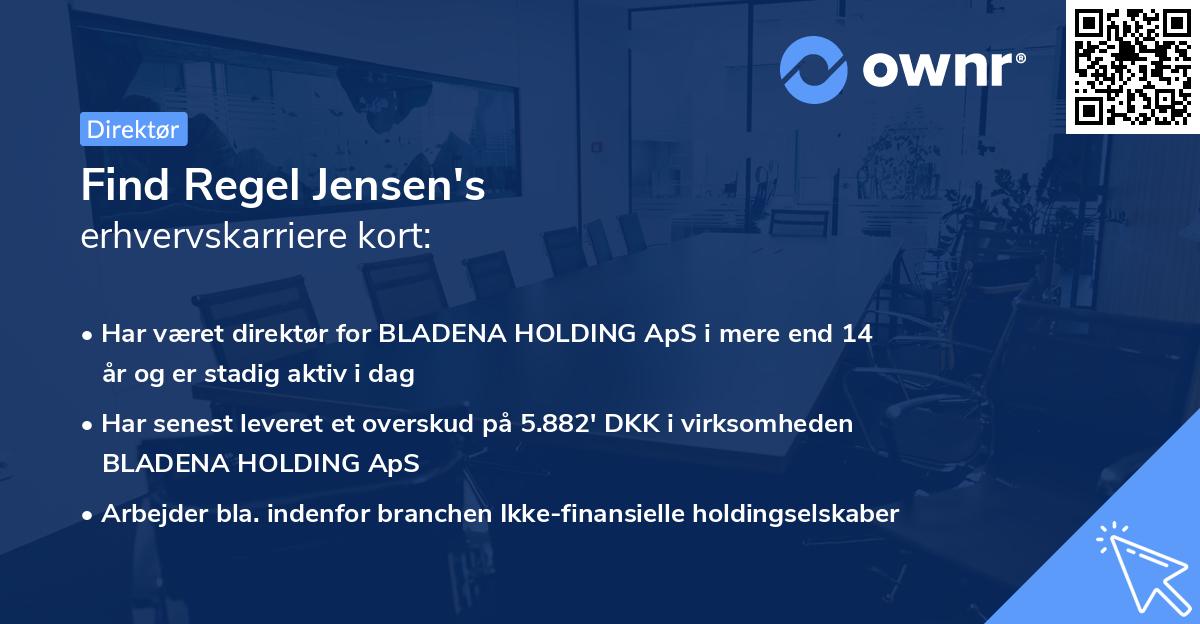 ownr®

Direktør

Find Regel Jensen's
erhvervskarriere kort:

• Har været direktør for BLADENA HOLDING ApS i mere end 14 år og er stadig aktiv i dag

• Har senest leveret et overskud på 5.882' DKK i virksomheden BLADENA HOLDING ApS

• Arbejder bla. indenfor branchen Ikke-finansielle holdingselskaber